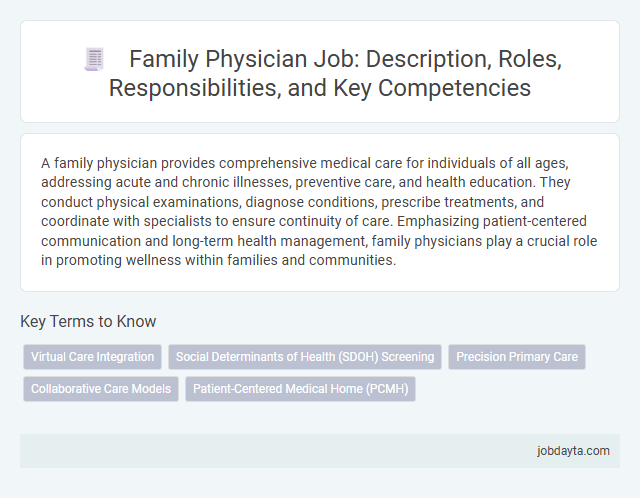 Family Physician Job: Description, Roles, Responsibilities, and Key Competencies

A family physician provides comprehensive medical care for individuals of all ages, addressing acute and chronic illnesses, preventive care, and health education. They conduct physical examinations, diagnose conditions, prescribe treatments, and coordinate with specialists to ensure continuity of care. Emphasizing patient-centered communication and long-term health management, family physicians play a crucial role in promoting wellness within families and communities.

Key Terms to Know

Virtual Care Integration

Social Determinants of Health (SDOH) Screening

Precision Primary Care

Collaborative Care Models

Patient-Centered Medical Home (PCMH)

jobdayta.com